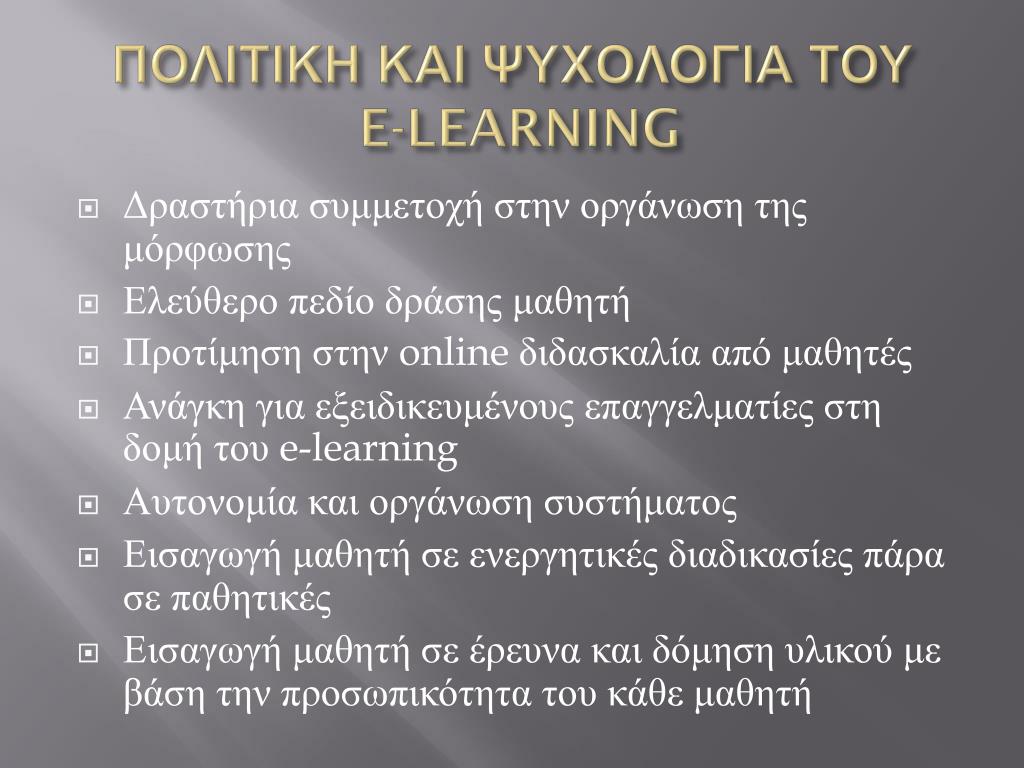 ΠΟΛΙΤΙΚΗ ΚΑΙ ΨΥΧΟΛΟΓΙΑ ΤΟΥ E-LEARNING

Δραστήρια συμμετοχή στην οργάνωση της μόρφωσης
Ελεύθερο πεδίο δράσης μαθητή
Προτίμηση στην online διδασκαλία από μαθητές
Ανάγκη για εξειδικευμένους επαγγελματίες στη δομή του e-learning
Αυτονομία και οργάνωση συστήματος
Εισαγωγή μαθητή σε ενεργητικές διαδικασίες πάρα σε παθητικές
Εισαγωγή μαθητή σε έρευνα και δόμηση υλικού με βάση την προσωπικότητα του κάθε μαθητή